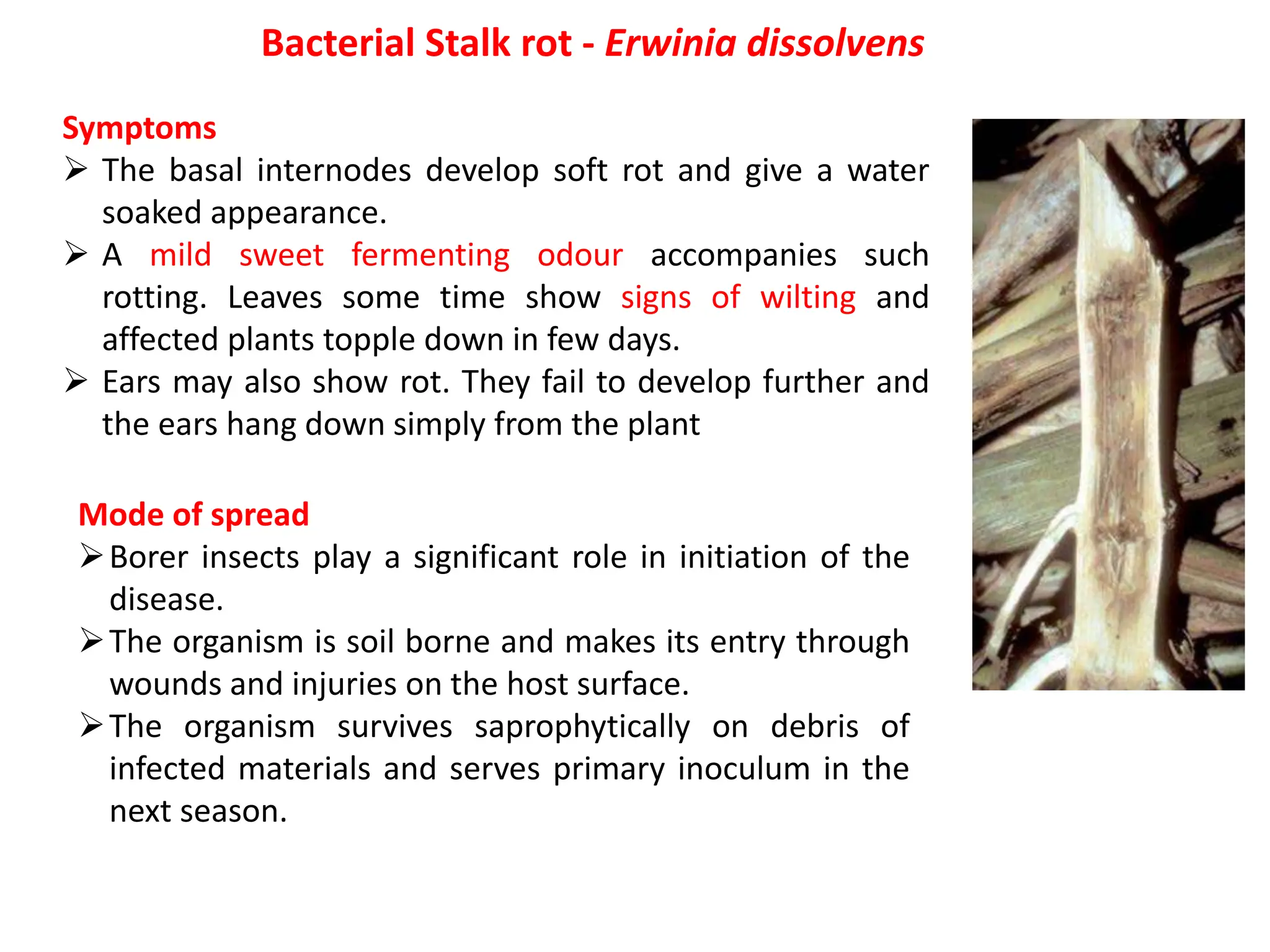 Bacterial Stalk rot - Erwinia dissolvens

Symptoms

➢ The basal internodes develop soft rot and give a water soaked appearance.

➢ A mild sweet fermenting odour accompanies such rotting. Leaves some time show signs of wilting and affected plants topple down in few days.

➢ Ears may also show rot. They fail to develop further and the ears hang down simply from the plant

Mode of spread

➢ Borer insects play a significant role in initiation of the disease.

➢ The organism is soil borne and makes its entry through wounds and injuries on the host surface.

➢ The organism survives saprophytically on debris of infected materials and serves primary inoculum in the next season.